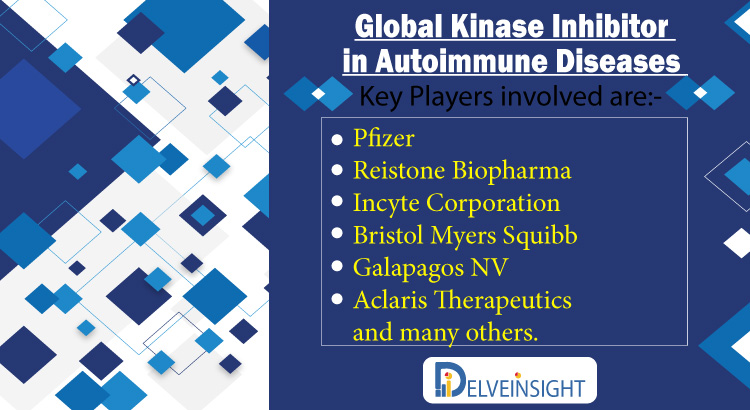 Global Kinase Inhibitor in Autoimmune Diseases

Key Players involved are:-

- Pfizer
- Reistone Biopharma
- Incyte Corporation
- Bristol Myers Squibb
- Galapagos NV
- Aclaris Therapeutics and many others.

DELVEINSIGHT